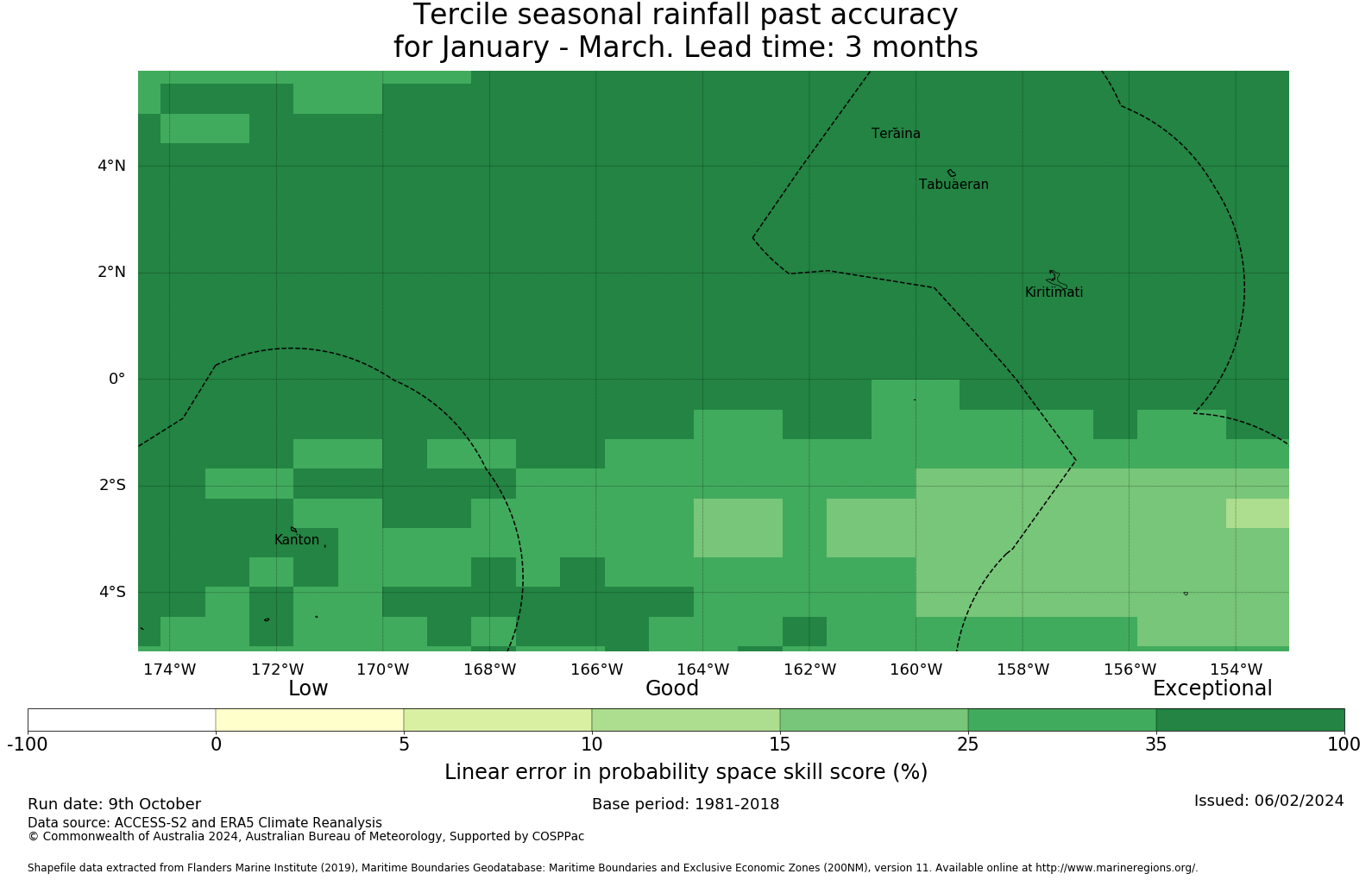 Tercile seasonal rainfall past accuracy
for January - March. Lead time: 3 months

Teraina
Tabuaeran
Kiritimati
Kanton

4°N
2°N
0°
2°S
4°S

174°W 172°W 170°W 168°W 166°W 164°W 162°W 160°W 158°W 156°W 154°W

Low
Good
Exceptional

-100 0 5 10 15 25 35 100

Linear error in probability space skill score (%)

Run date: 9th October
Base period: 1981-2018
Issued: 06/02/2024
Data source: ACCESS-S2 and ERA5 Climate Reanalysis
© Commonwealth of Australia 2024, Australian Bureau of Meteorology, Supported by COSPPac

Shapefile data extracted from Flanders Marine Institute (2019), Maritime Boundaries Geodatabase: Maritime Boundaries and Exclusive Economic Zones (200NM), version 11. Available online at http://www.marineregions.org/.